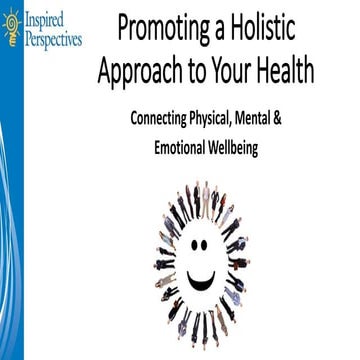 Inspired Perspectives

Promoting a Holistic Approach to Your Health

Connecting Physical, Mental & Emotional Wellbeing